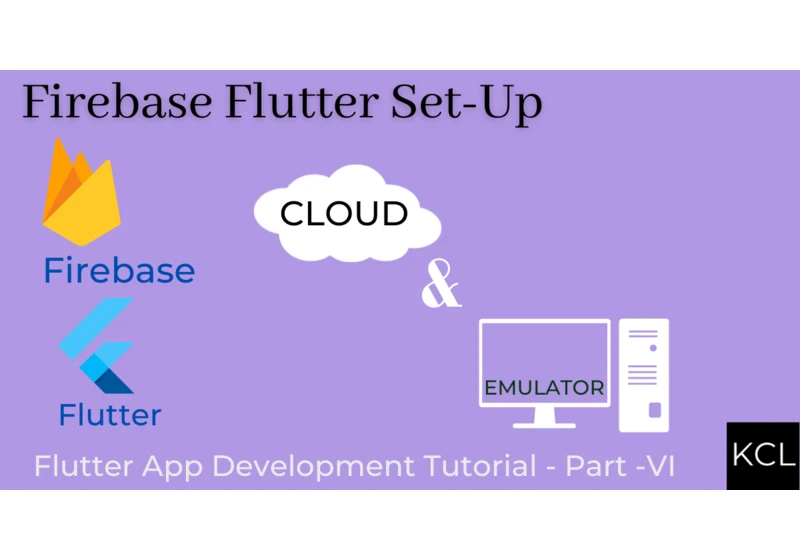 Firebase Flutter Set-Up

Firebase

Flutter

CLOUD

&

EMULATOR

Flutter App Development Tutorial - Part -VI

KCL